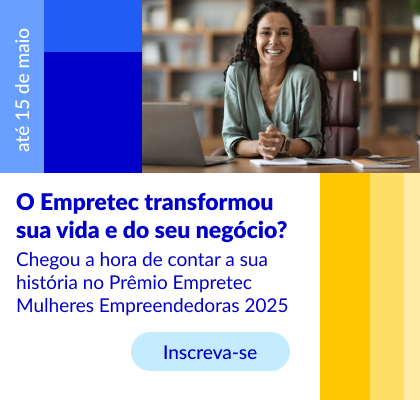 até 15 de maio

O Empretec transformou sua vida e do seu negócio?

Chegou a hora de contar a sua história no Prêmio Empretec Mulheres Empreendedoras 2025

Inscreva-se